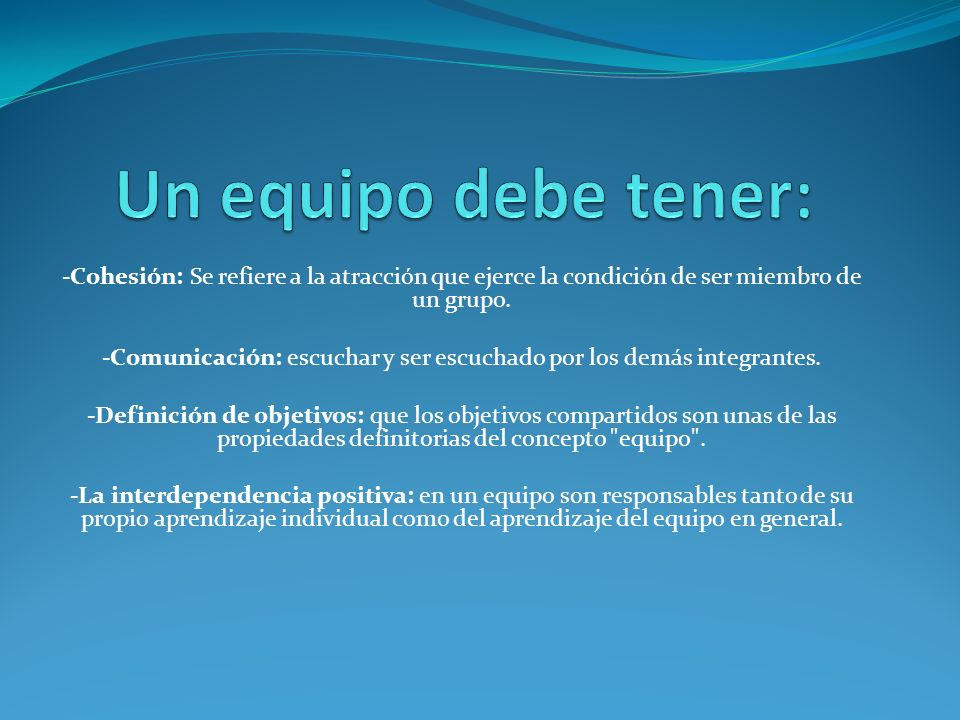 Un equipo debe tener:

-Cohesión: Se refiere a la atracción que ejerce la condición de ser miembro de un grupo.

-Comunicación: escuchar y ser escuchado por los demás integrantes.

-Definición de objetivos: que los objetivos compartidos son unas de las propiedades definitorias del concepto "equipo".

-La interdependencia positiva: en un equipo son responsables tanto de su propio aprendizaje individual como del aprendizaje del equipo en general.